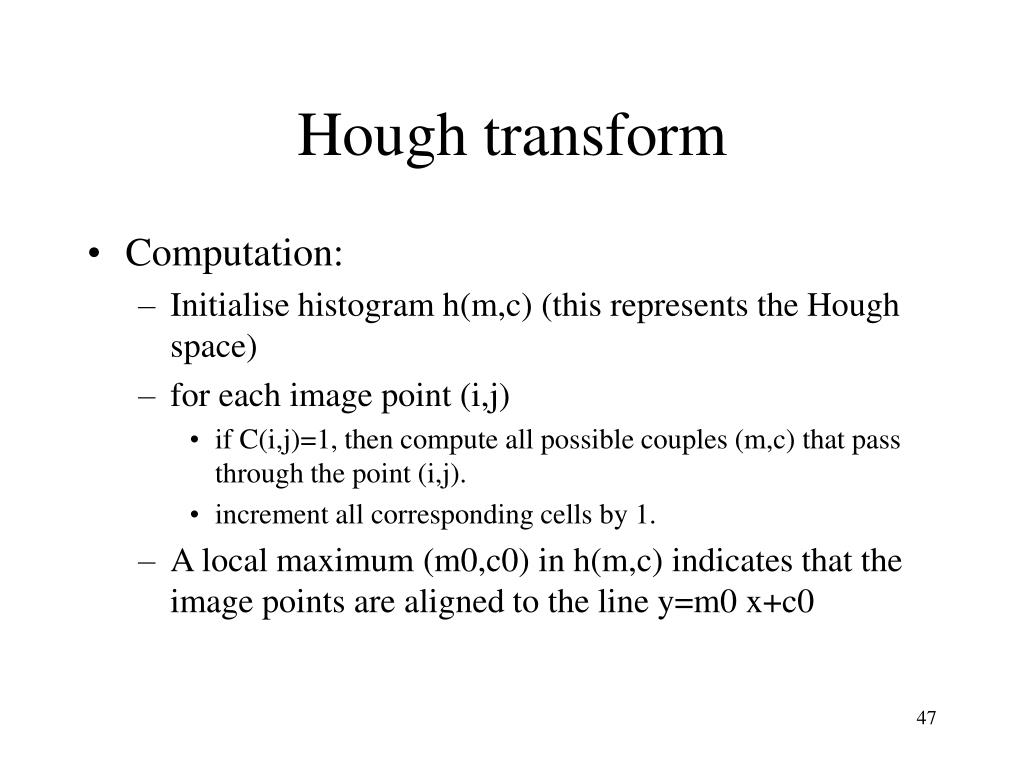 Hough transform

• Computation:
– Initialise histogram h(m,c) (this represents the Hough space)
– for each image point (i,j)
• if C(i,j)=1, then compute all possible couples (m,c) that pass through the point (i,j).
• increment all corresponding cells by 1.
– A local maximum (m0,c0) in h(m,c) indicates that the image points are aligned to the line y=m0 x+c0

47